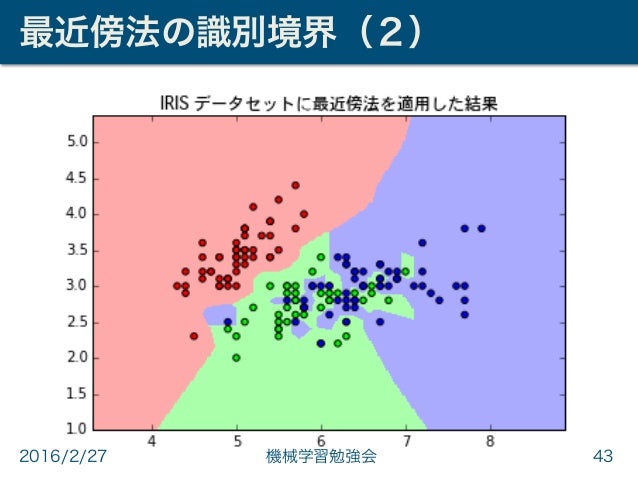 最近傍法の識別境界（2）

IRIS データセットに最近傍法を適用した結果

5.0
4.5
4.0
3.5
3.0
2.5
2.0
1.5
1.0

4
5
6
7
8

2016/2/27

機械学習勉強会

43